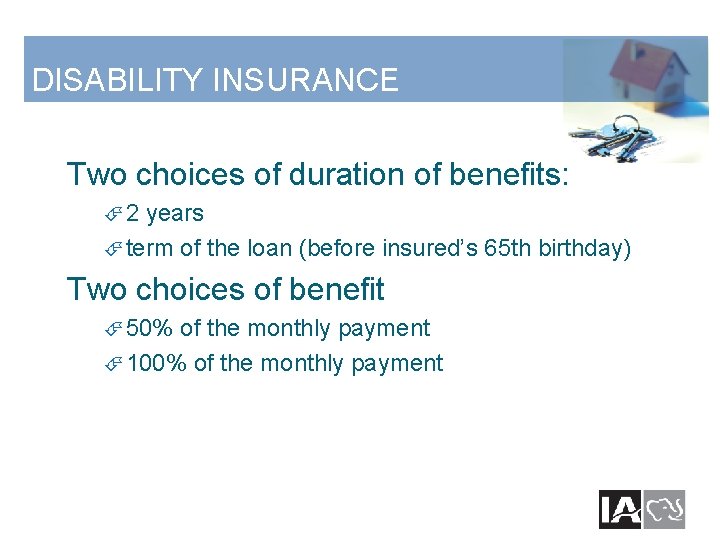 DISABILITY INSURANCE

Two choices of duration of benefits:

2 years

term of the loan (before insured's 65th birthday)

Two choices of benefit

50% of the monthly payment

100% of the monthly payment

IA